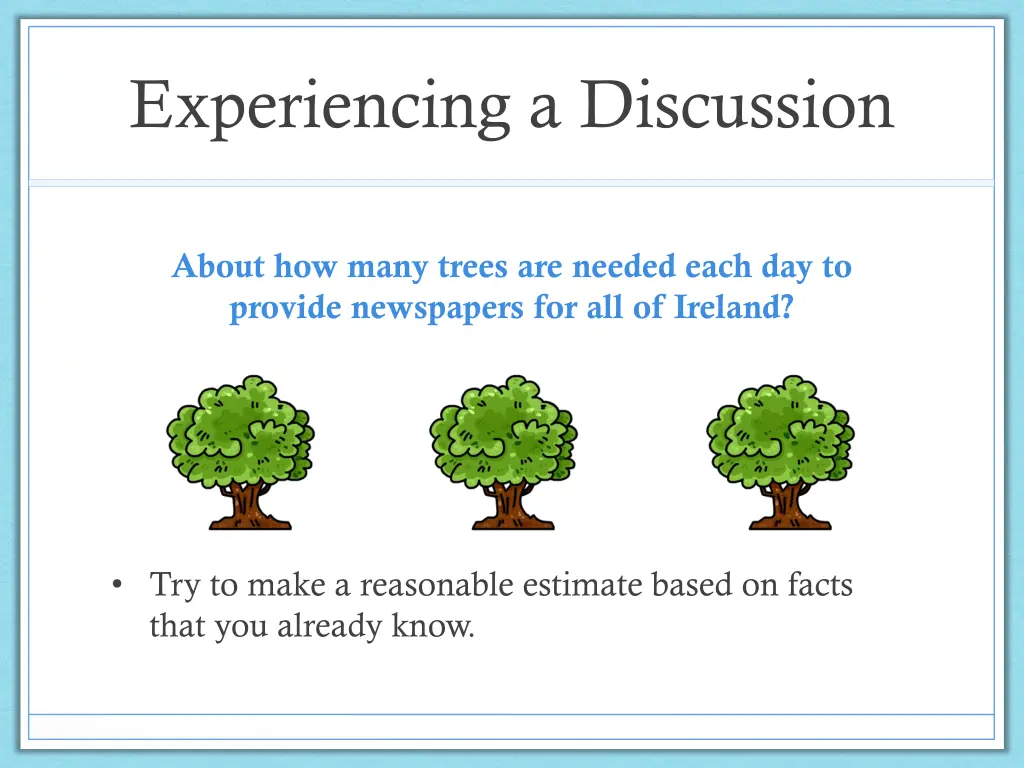 Experiencing a Discussion

About how many trees are needed each day to provide newspapers for all of Ireland?

• Try to make a reasonable estimate based on facts that you already know.